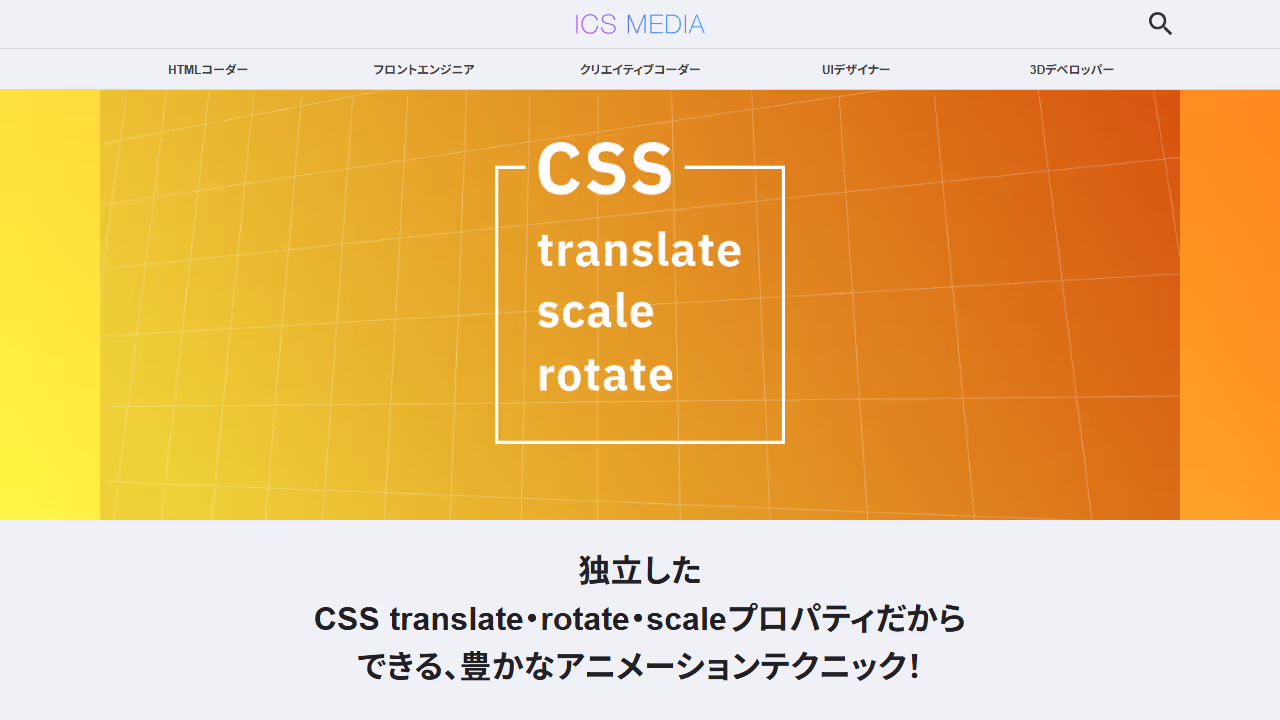 ICS MEDIA

HTMLコーダー
フロントエンジニア
クリエイティブコーダー
UIデザイナー
3Dデベロッパー

CSS
translate
scale
rotate

独立した
CSS translate・rotate・scaleプロパティだから
できる、豊かなアニメーションテクニック!